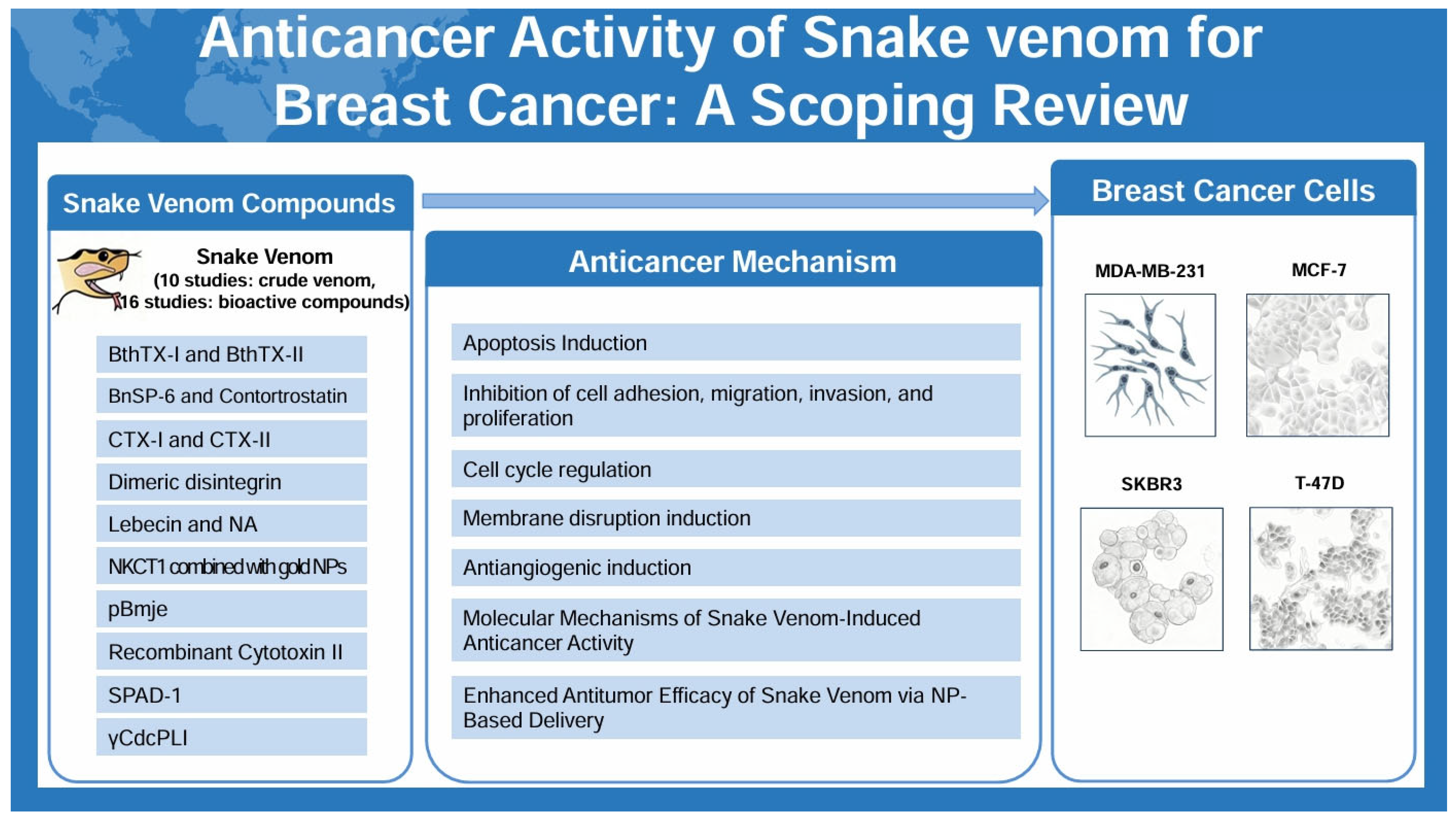 Anticancer Activity of Snake venom for Breast Cancer: A Scoping Review

Snake Venom Compounds

Snake Venom
(10 studies: crude venom,
16 studies: bioactive compounds)

BthTX-I and BthTX-II

BnSP-6 and Contortrostatin

CTX-I and CTX-II

Dimeric disintegrin

Lebecin and NA

NKCT1 combined with gold NPs

pBmje

Recombinant Cytotoxin II

SPAD-1

γCdcPLI

Anticancer Mechanism

Apoptosis Induction

Inhibition of cell adhesion, migration, invasion, and proliferation

Cell cycle regulation

Membrane disruption induction

Antiangiogenic induction

Molecular Mechanisms of Snake Venom-Induced Anticancer Activity

Enhanced Antitumor Efficacy of Snake Venom via NP-Based Delivery

Breast Cancer Cells

MDA-MB-231

MCF-7

SKBR3

T-47D